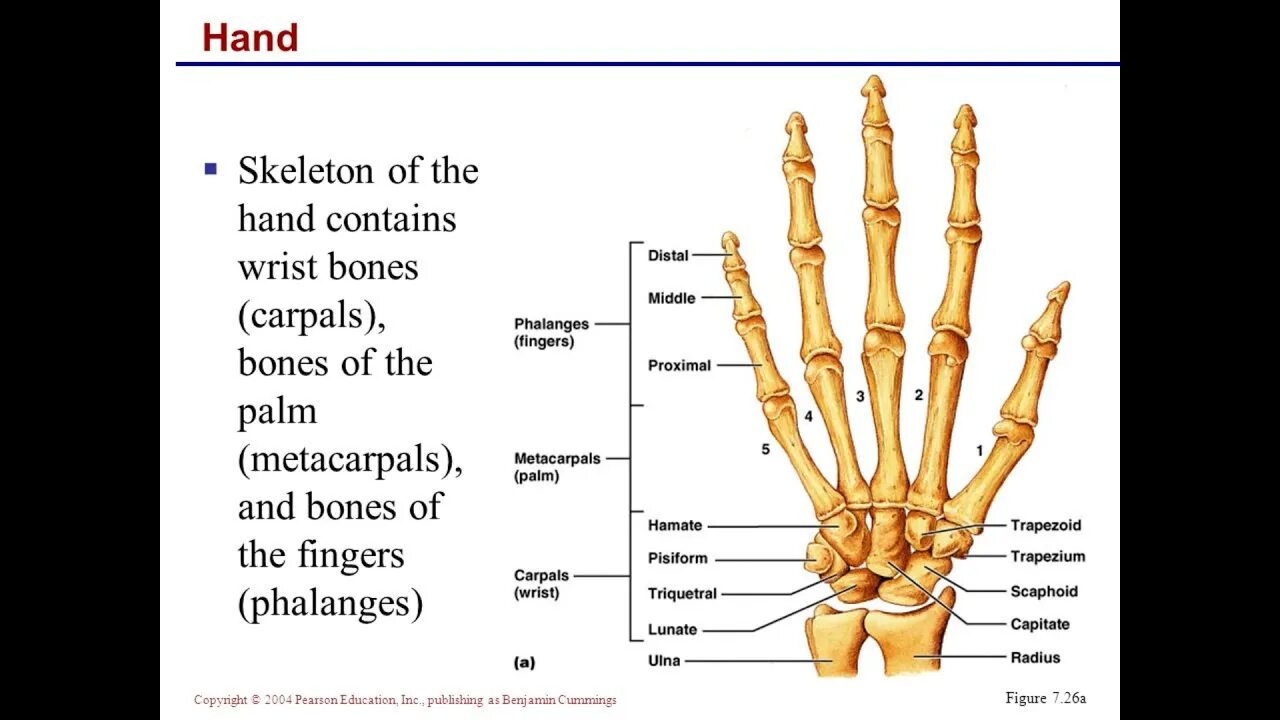 Hand

Skeleton of the hand contains wrist bones (carpals), bones of the palm (metacarpals), and bones of the fingers (phalanges)

Phalanges (fingers)
Distal
Middle
Proximal
Metacarpals (palm)
Carpals (wrist)
Hamate
Pisiform
Triquetral
Lunate
Ulna
(a)
5
4
3
2
1
Trapezoid
Trapezium
Scaphoid
Capitate
Radius

Copyright © 2004 Pearson Education, Inc., publishing as Benjamin Cummings

Figure 7.26a